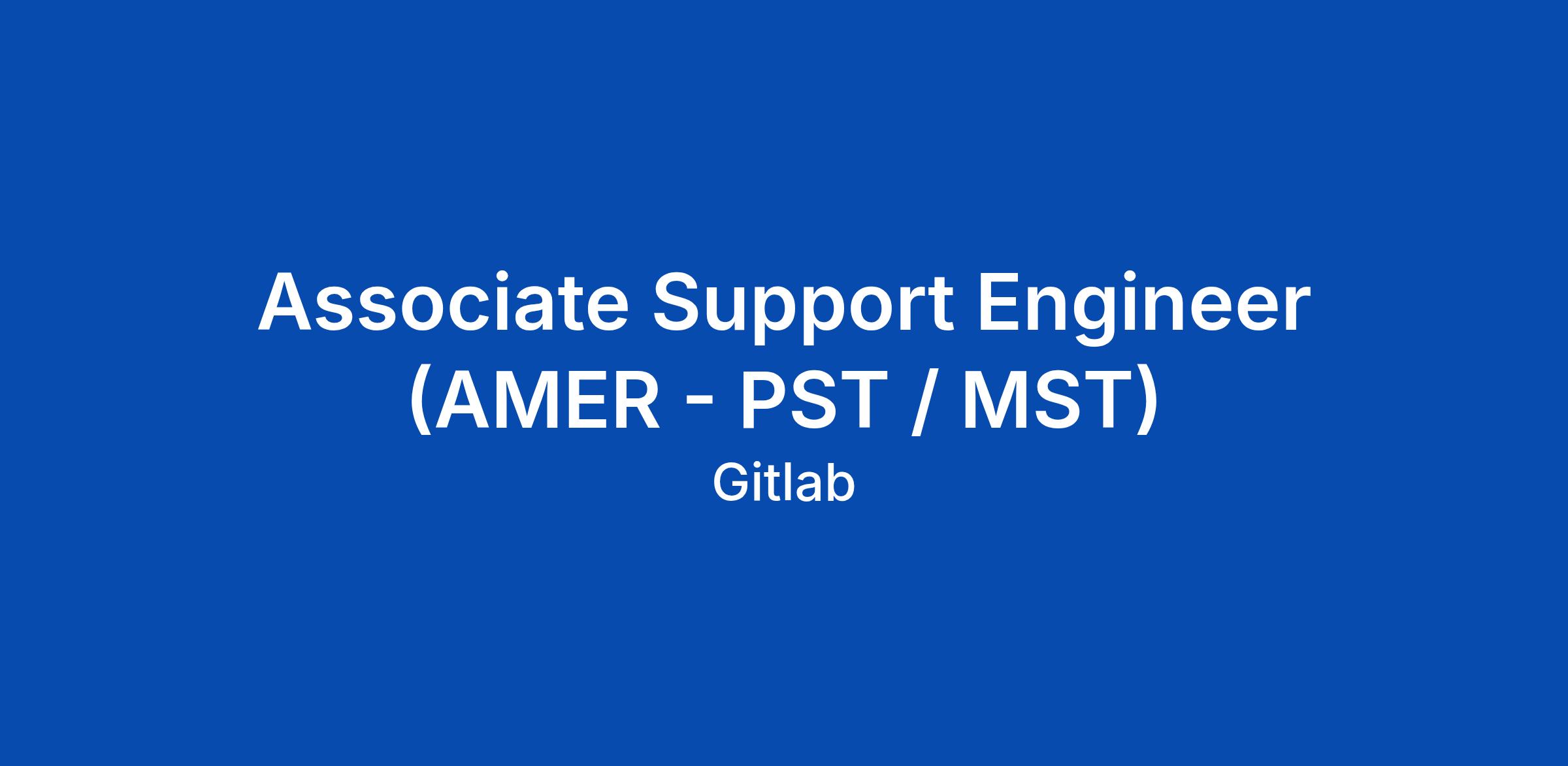 Associate Support Engineer (AMER - PST / MST)

Gitlab